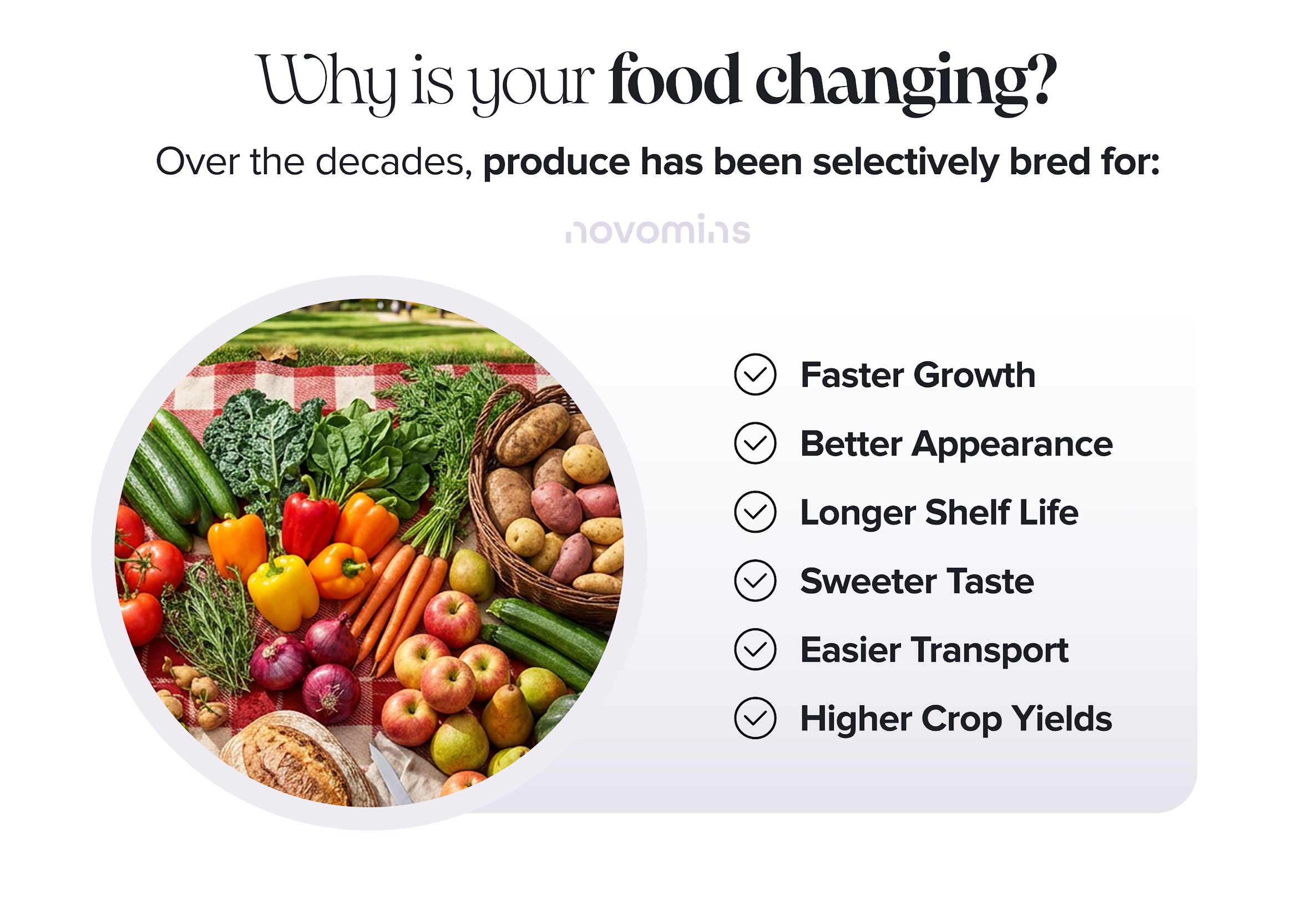 Why is your food changing?

Over the decades, produce has been selectively bred for:

novomins

Faster Growth
Better Appearance
Longer Shelf Life
Sweeter Taste
Easier Transport
Higher Crop Yields